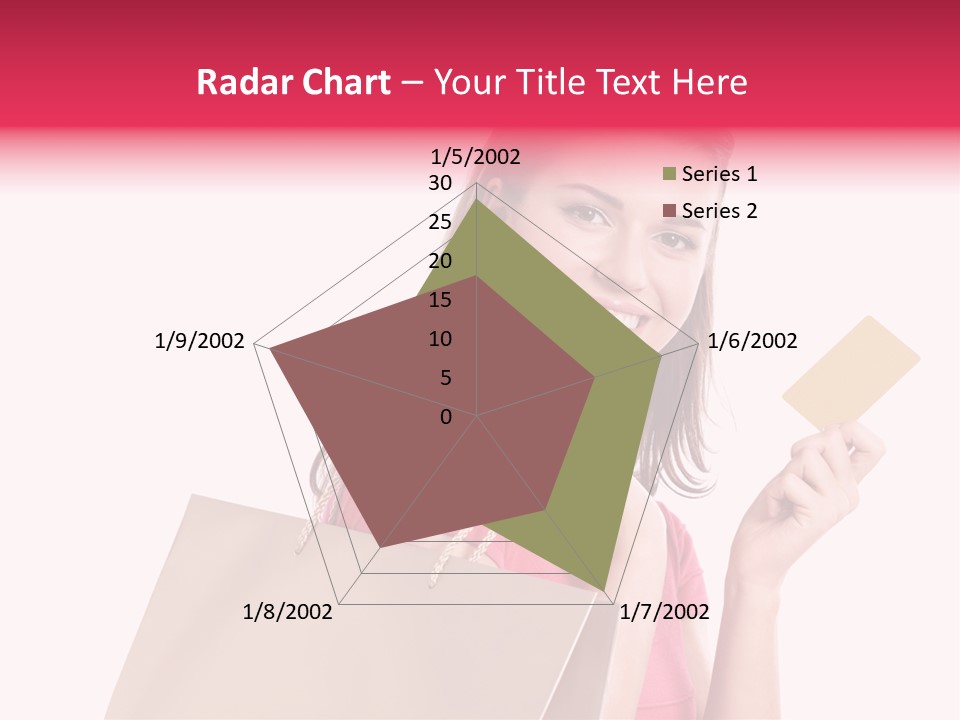 Radar Chart – Your Title Text Here

1/5/2002
30
25
20
15
10
5
0
1/6/2002
1/7/2002
1/8/2002
1/9/2002

Series 1
Series 2